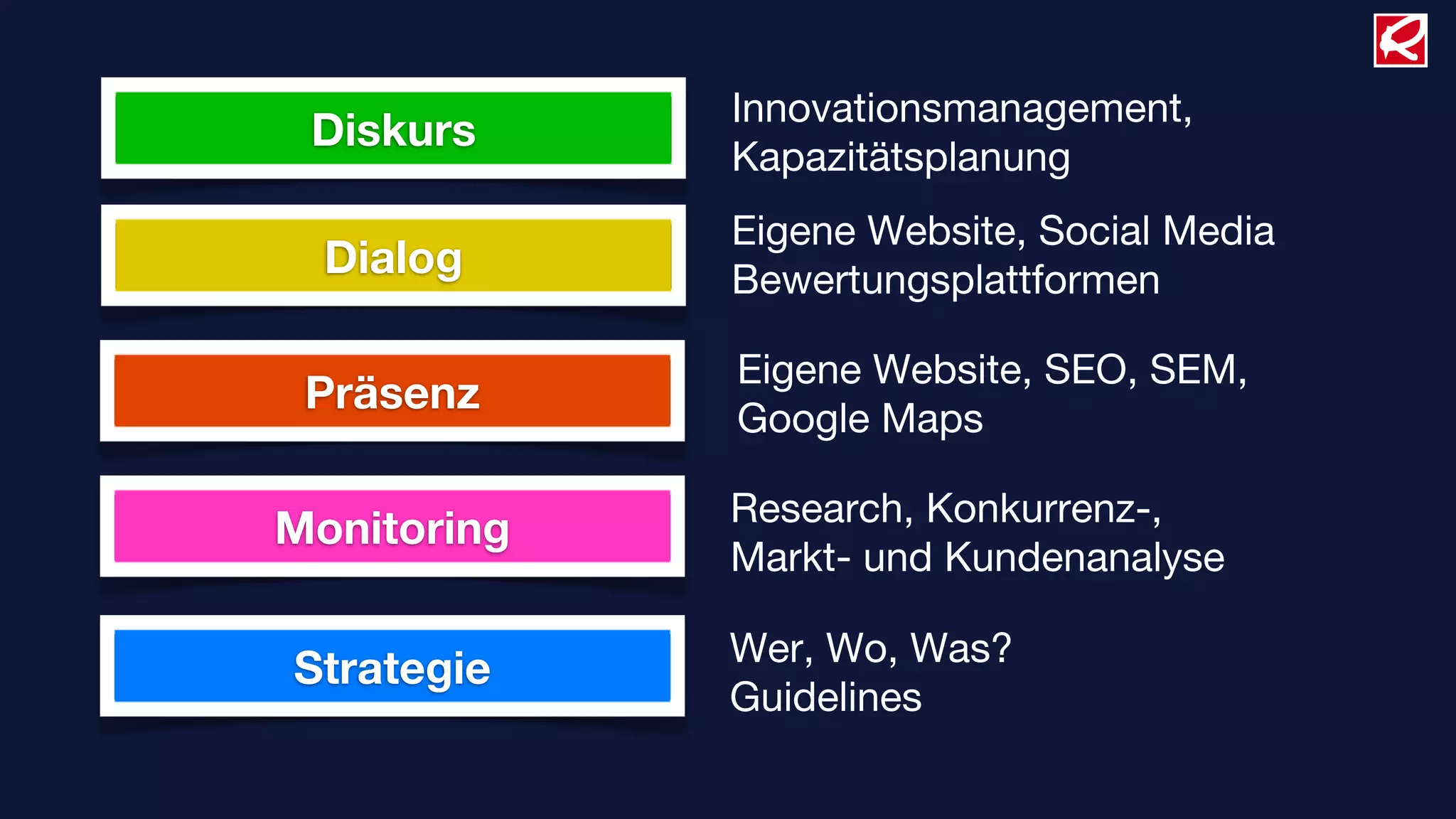 Diskurs

Innovationsmanagement, Kapazitätsplanung

Dialog

Eigene Website, Social Media Bewertungsplattformen

Präsenz

Eigene Website, SEO, SEM, Google Maps

Monitoring

Research, Konkurrenz-, Markt- und Kundenanalyse

Strategie

Wer, Wo, Was? Guidelines